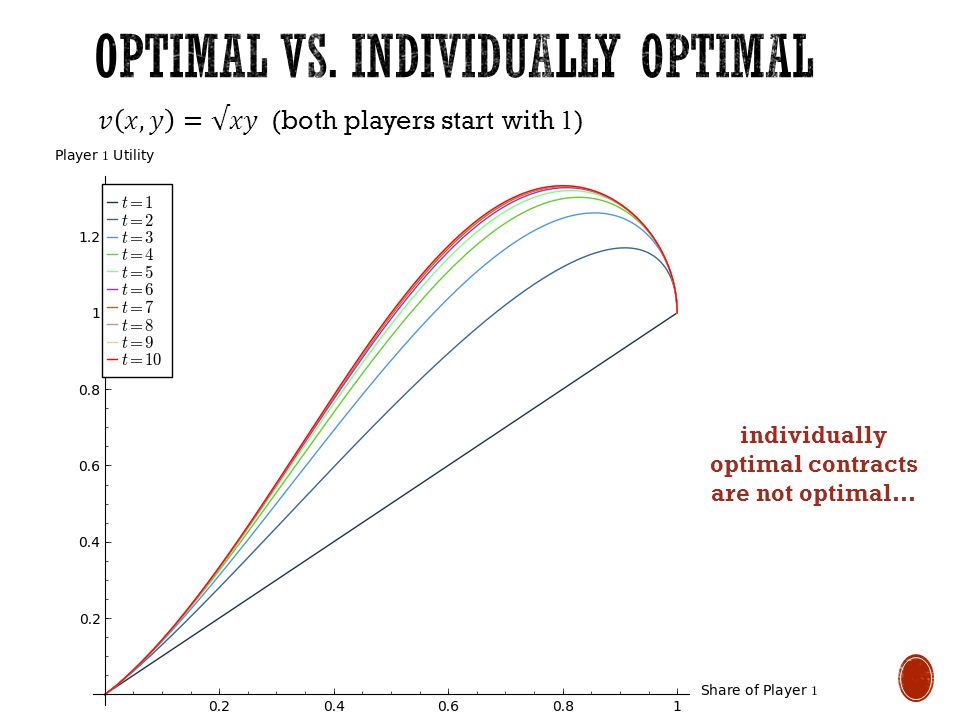 OPTIMAL VS. INDIVIDUALLY OPTIMAL

$v(x, y) = \sqrt{xy}$ (both players start with 1)

Player 1 Utility

$t=1$
$t=2$
$t=3$
$t=4$
$t=5$
$t=6$
$t=7$
$t=8$
$t=9$
$t=10$

1.2
1
0.8
0.6
0.4
0.2

0.2 0.4 0.6 0.8 1

Share of Player 1

individually optimal contracts are not optimal…